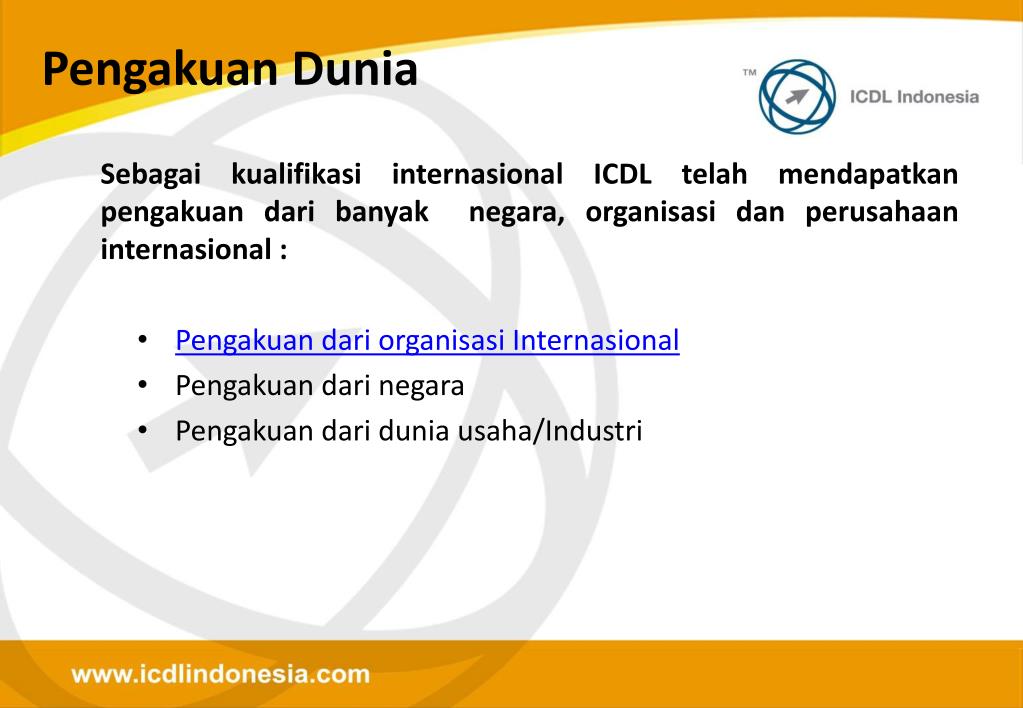 Pengakuan Dunia

™ ICDL Indonesia

Sebagai kualifikasi internasional ICDL telah mendapatkan pengakuan dari banyak negara, organisasi dan perusahaan internasional :

• Pengakuan dari organisasi Internasional
• Pengakuan dari negara
• Pengakuan dari dunia usaha/Industri

www.icdlindonesia.com